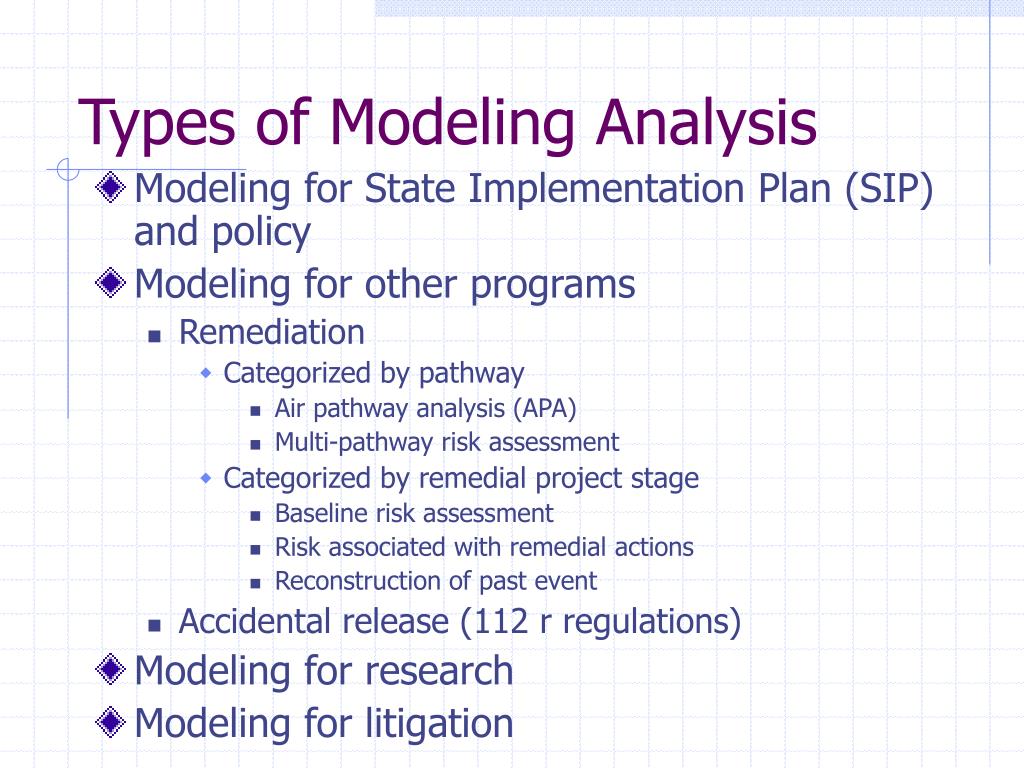 Types of Modeling Analysis

Modeling for State Implementation Plan (SIP) and policy

Modeling for other programs

Remediation

Categorized by pathway

Air pathway analysis (APA)

Multi-pathway risk assessment

Categorized by remedial project stage

Baseline risk assessment

Risk associated with remedial actions

Reconstruction of past event

Accidental release (112 r regulations)

Modeling for research

Modeling for litigation